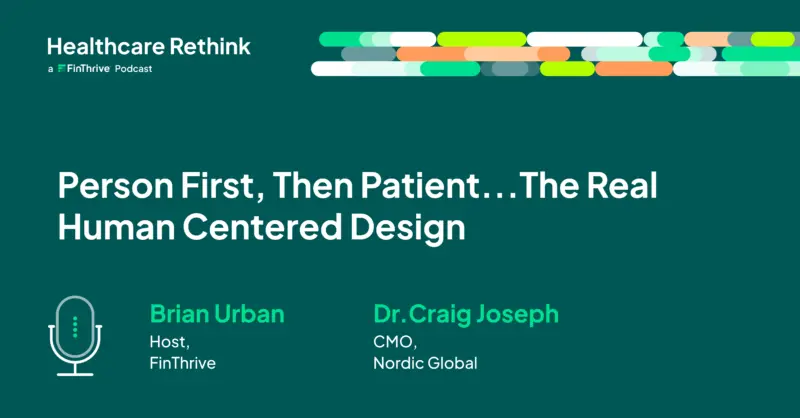 Healthcare Rethink
a FinThrive Podcast

Person First, Then Patient…The Real Human Centered Design

Brian Urban
Host,
FinThrive

Dr. Craig Joseph
CMO,
Nordic Global